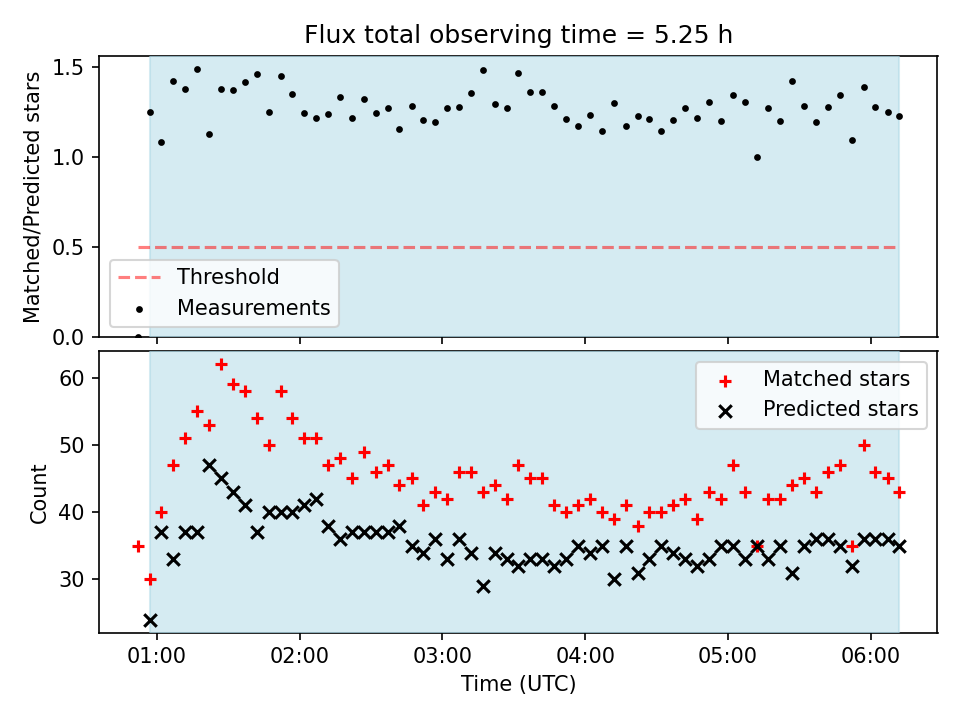 Flux total observing time = 5.25 h

Matched/Predicted stars

1.5
1.0
0.5
0.0

Threshold
Measurements

Count

60
50
40
30

Matched stars
Predicted stars

01:00
02:00
03:00
04:00
05:00
06:00

Time (UTC)